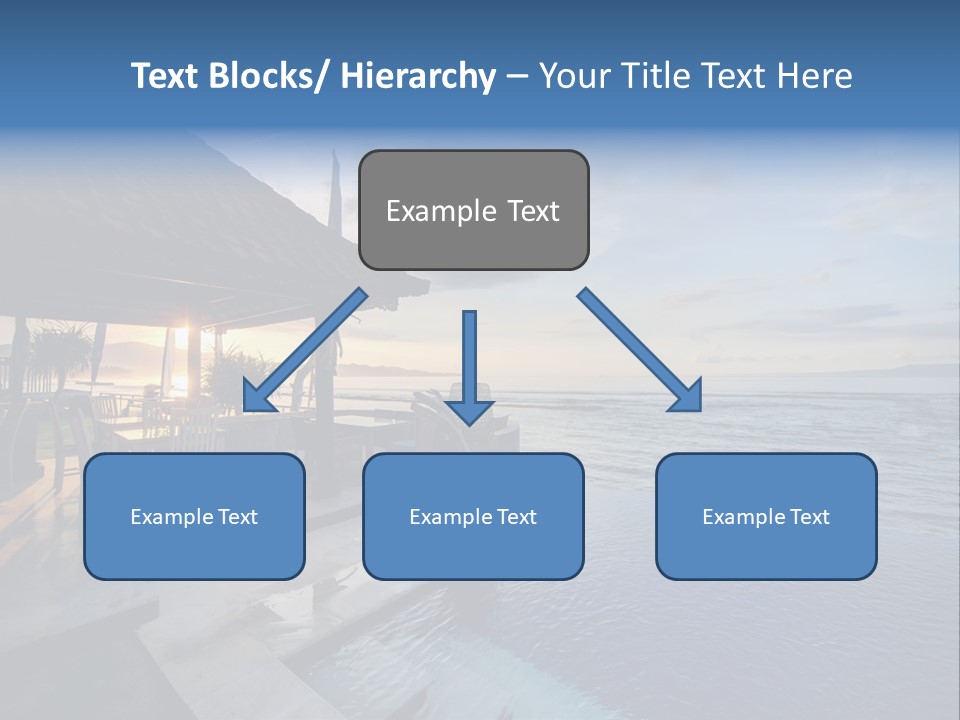 Text Blocks/ Hierarchy – Your Title Text Here

Example Text

Example Text

Example Text

Example Text